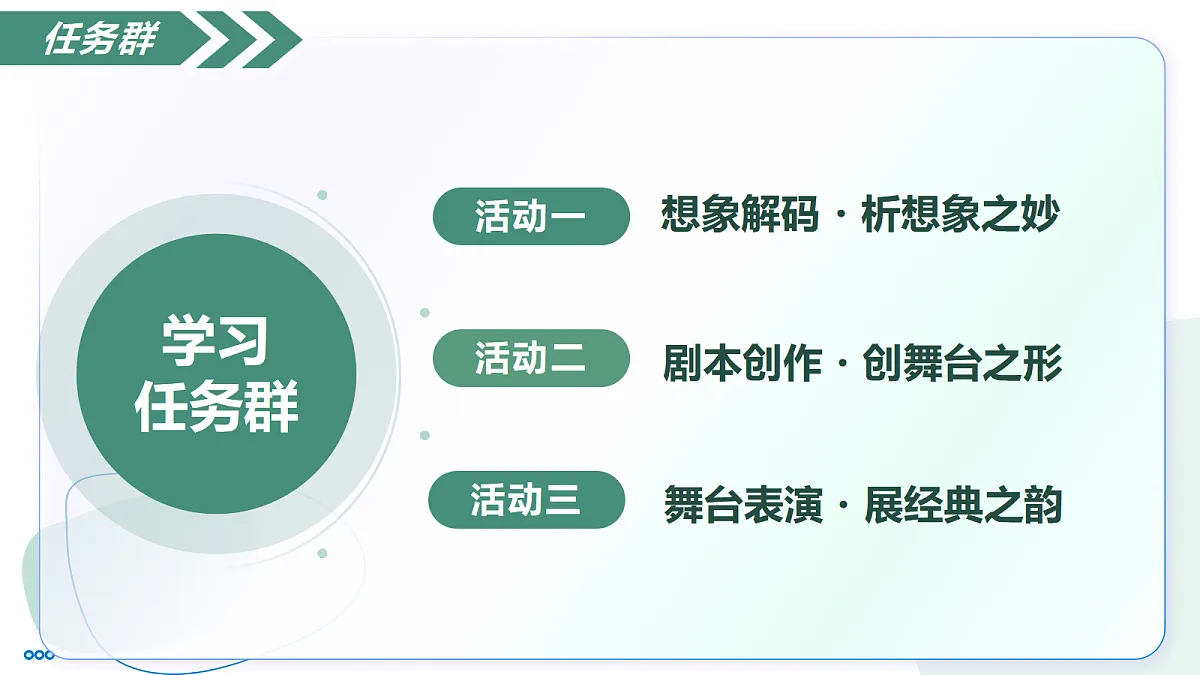 任务群

学习
任务群

活动一 想象解码 · 析想象之妙

活动二 剧本创作 · 创舞台之形

活动三 舞台表演 · 展经典之韵